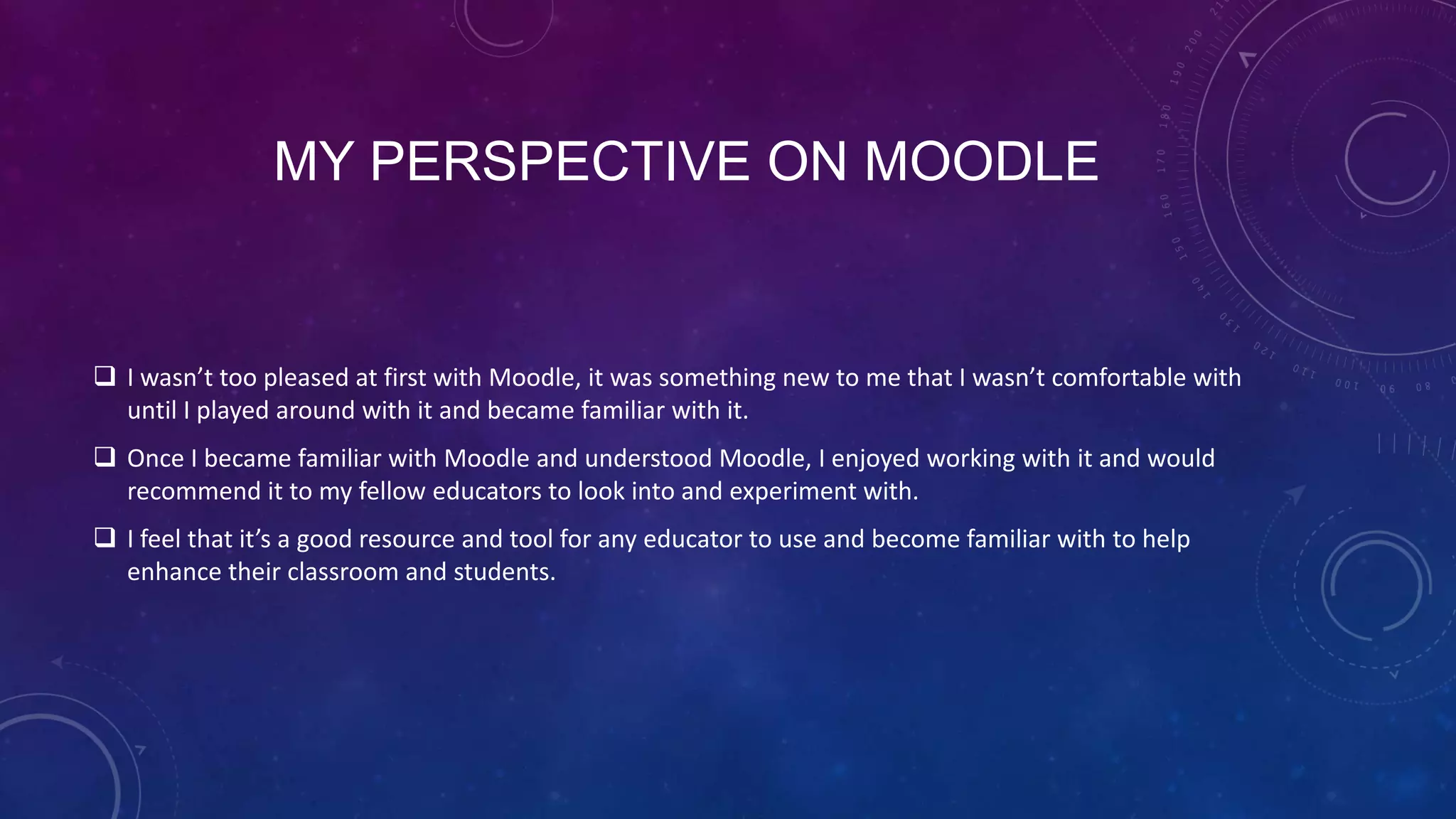 MY PERSPECTIVE ON MOODLE

❑ I wasn’t too pleased at first with Moodle, it was something new to me that I wasn’t comfortable with until I played around with it and became familiar with it.

❑ Once I became familiar with Moodle and understood Moodle, I enjoyed working with it and would recommend it to my fellow educators to look into and experiment with.

❑ I feel that it’s a good resource and tool for any educator to use and become familiar with to help enhance their classroom and students.